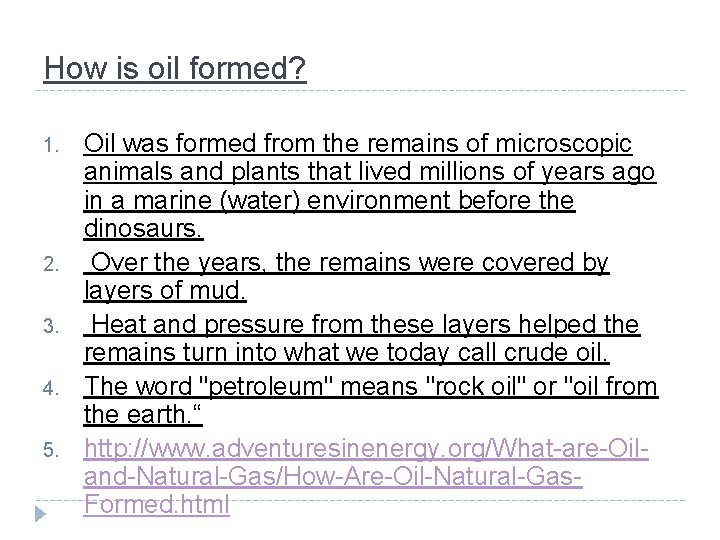 How is oil formed?

1. Oil was formed from the remains of microscopic animals and plants that lived millions of years ago in a marine (water) environment before the dinosaurs.
2. Over the years, the remains were covered by layers of mud.
3. Heat and pressure from these layers helped the remains turn into what we today call crude oil.
4. The word "petroleum" means "rock oil" or "oil from the earth.“
5. http://www.adventuresinenergy.org/What-are-Oil-and-Natural-Gas/How-Are-Oil-Natural-Gas-Formed.html